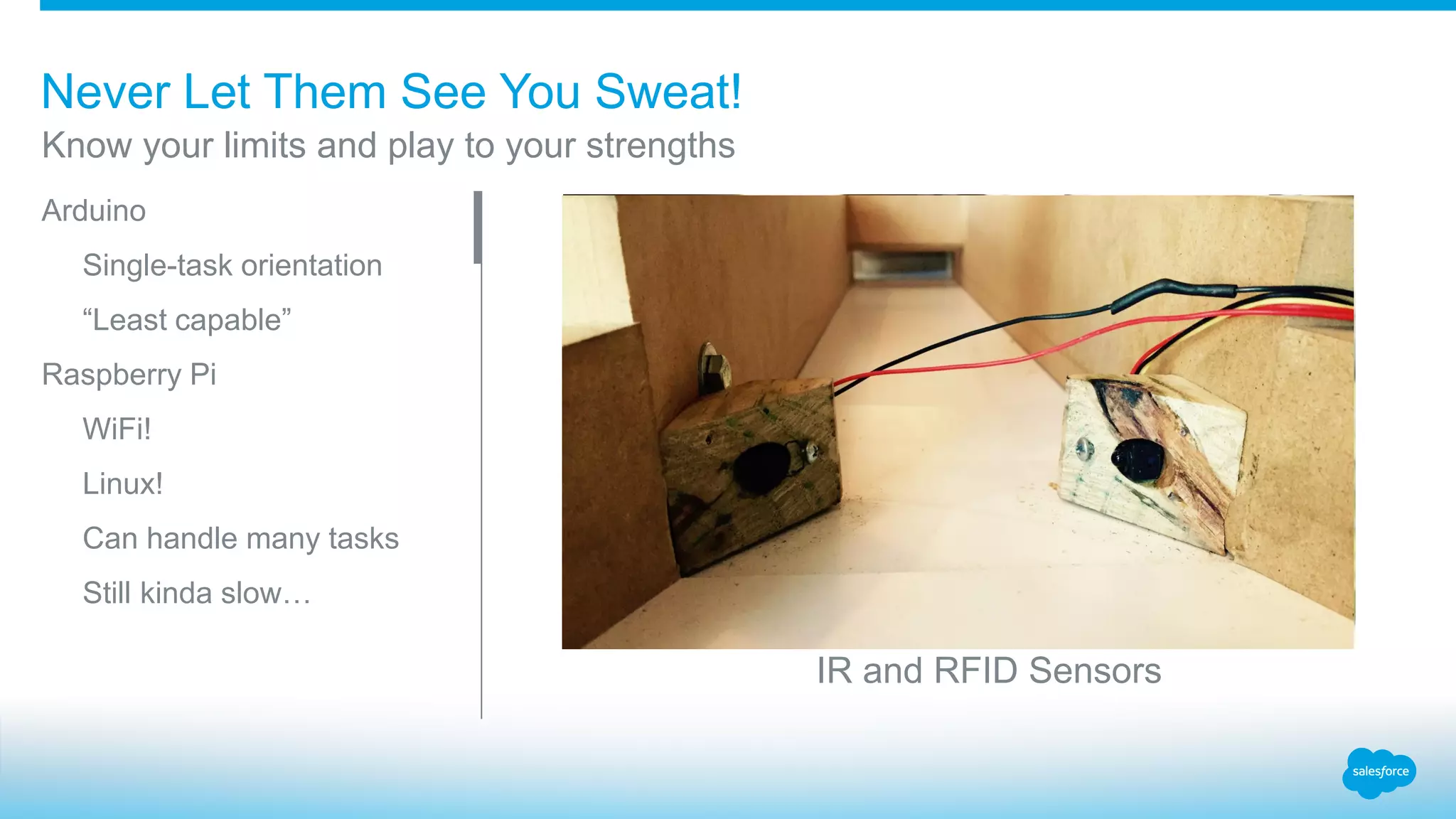 Never Let Them See You Sweat!
Know your limits and play to your strengths

Arduino

Single-task orientation

“Least capable”

Raspberry Pi

WiFi!

Linux!

Can handle many tasks

Still kinda slow…

IR and RFID Sensors

salesforce